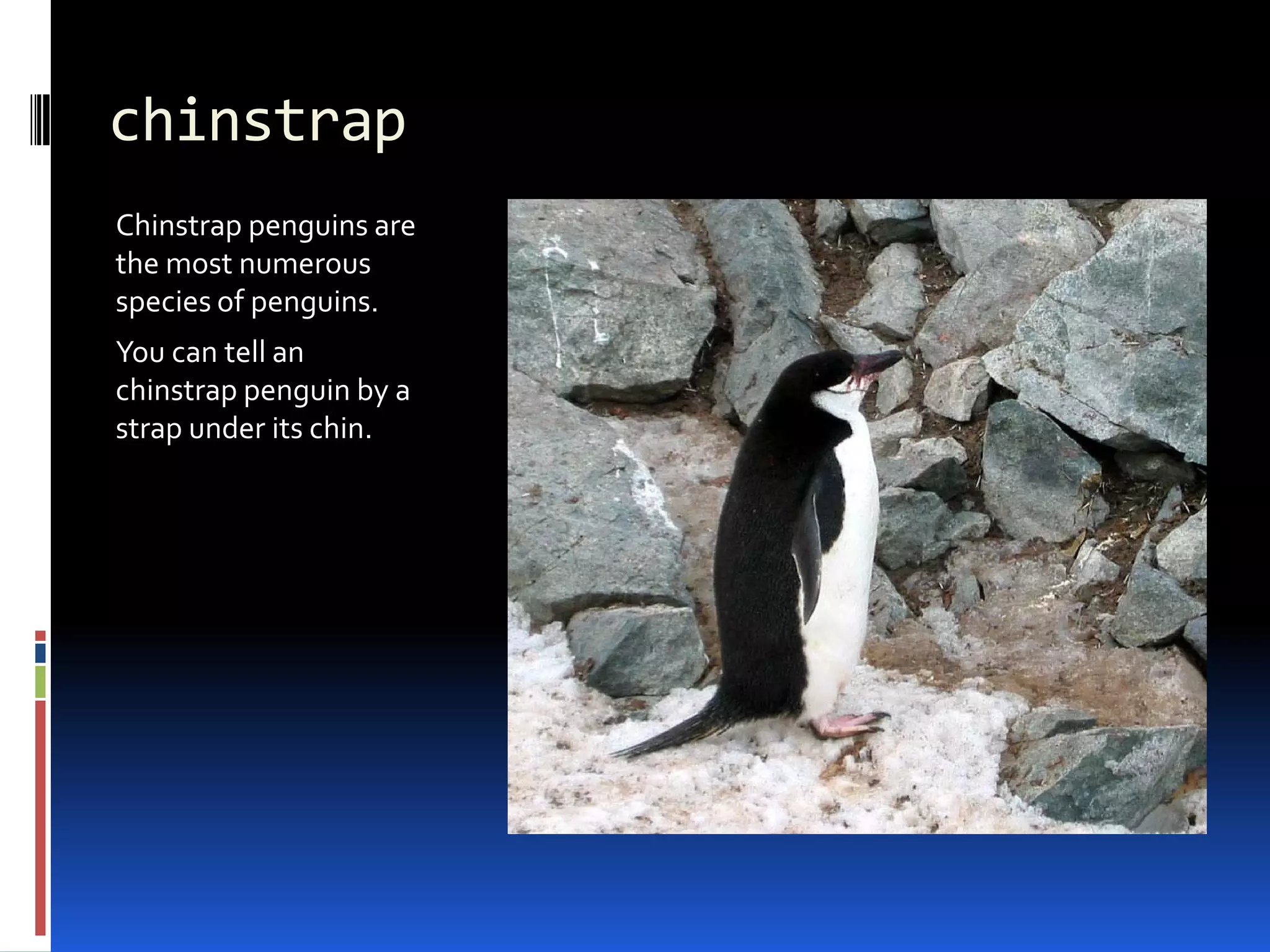 chinstrap

Chinstrap penguins are the most numerous species of penguins.

You can tell an chinstrap penguin by a strap under its chin.